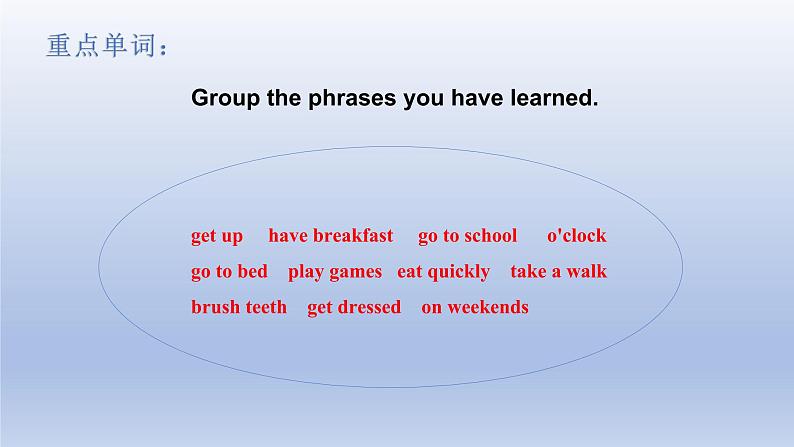 重点单词：

Group the phrases you have learned.

get up have breakfast go to school o'clock
go to bed play games eat quickly take a walk
brush teeth get dressed on weekends